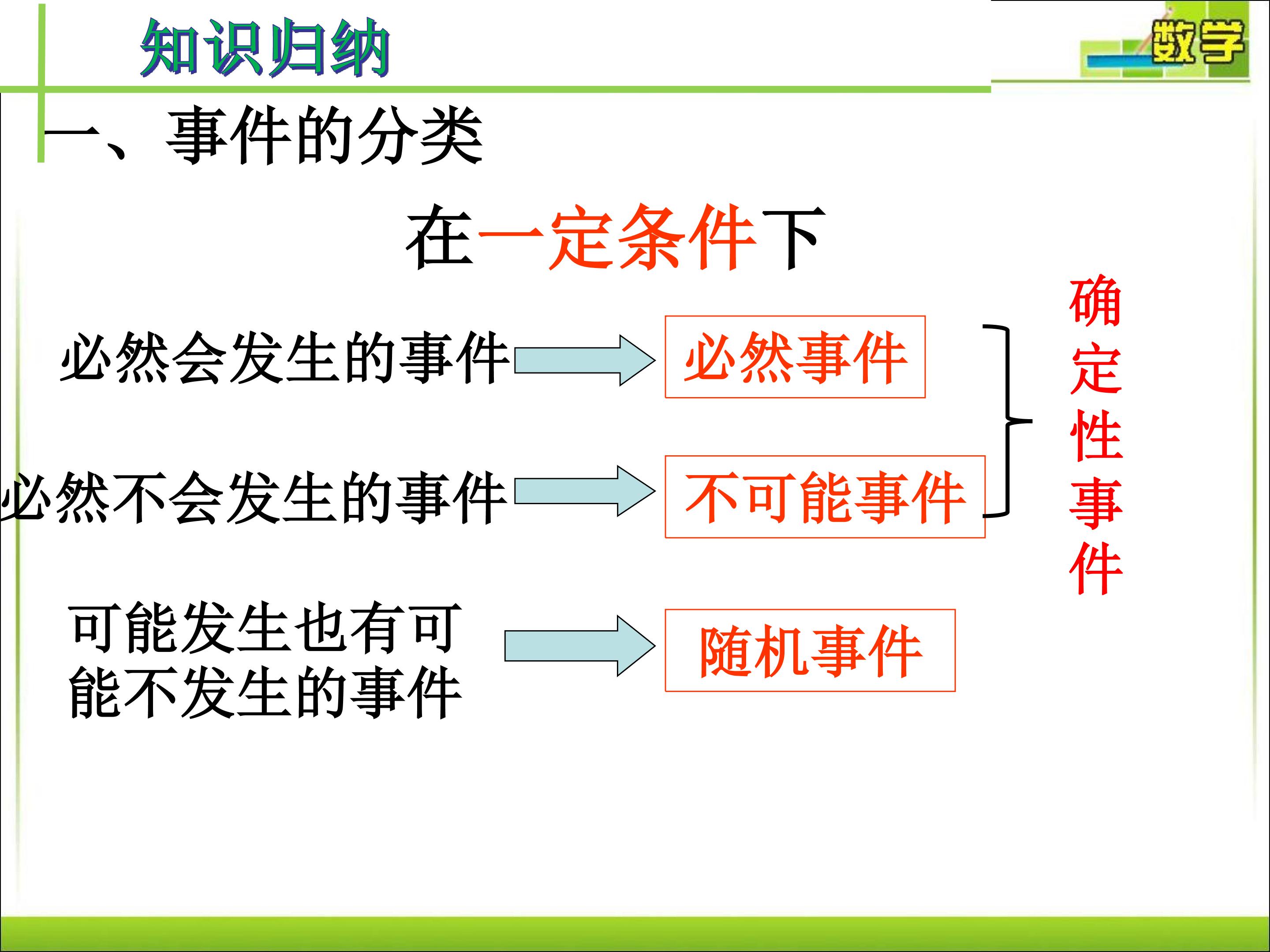 知识归纳

数学

一、事件的分类

在一定条件下

必然会发生的事件 必然事件

必然不会发生的事件 不可能事件

确定性事件

可能发生也有可能不发生的事件 随机事件